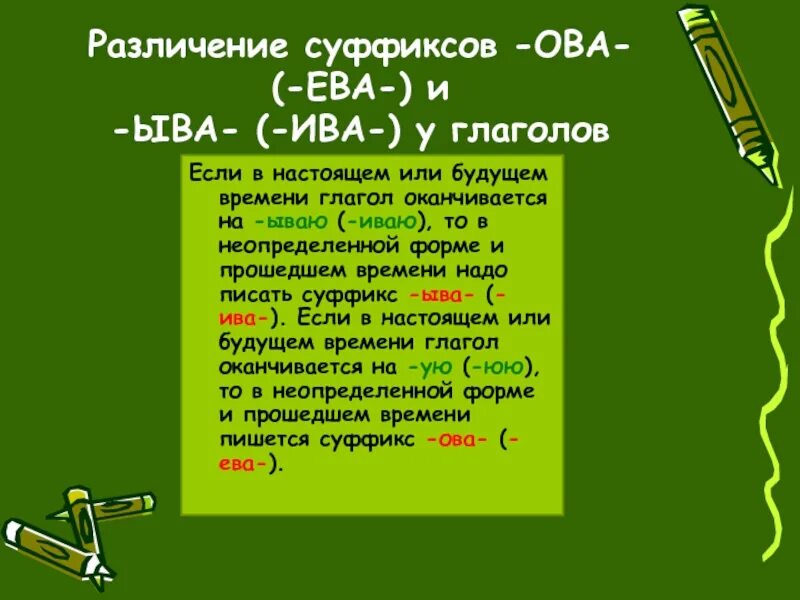 Различение суффиксов -ОВА- (-ЕВА-) и -ЫВА- (-ИВА-) у глаголов

Если в настоящем или будущем времени глагол оканчивается на -ываю (-иваю), то в неопределенной форме и прошедшем времени надо писать суффикс -ыва- (-ива-). Если в настоящем или будущем времени глагол оканчивается на -ую (-юю), то в неопределенной форме и прошедшем времени пишется суффикс -ова- (-ева-).